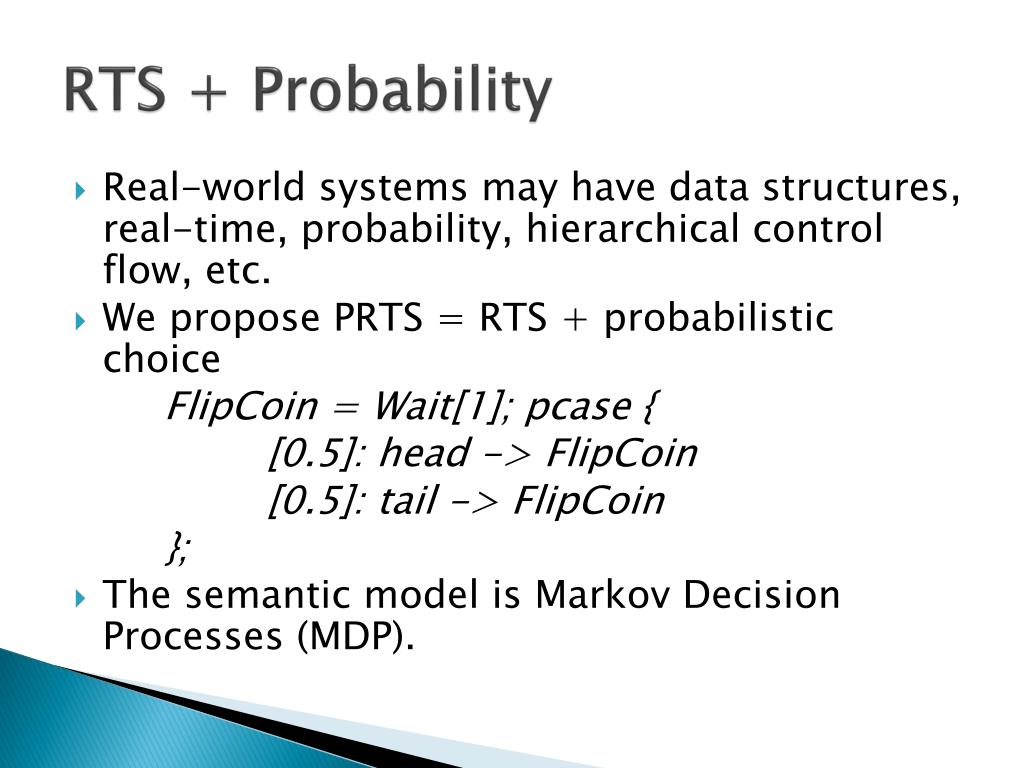 RTS + Probability

Real-world systems may have data structures, real-time, probability, hierarchical control flow, etc.

We propose PRTS = RTS + probabilistic choice

FlipCoin = Wait[1]; pcase {
[0.5]: head -> FlipCoin
[0.5]: tail -> FlipCoin
};

The semantic model is Markov Decision Processes (MDP).